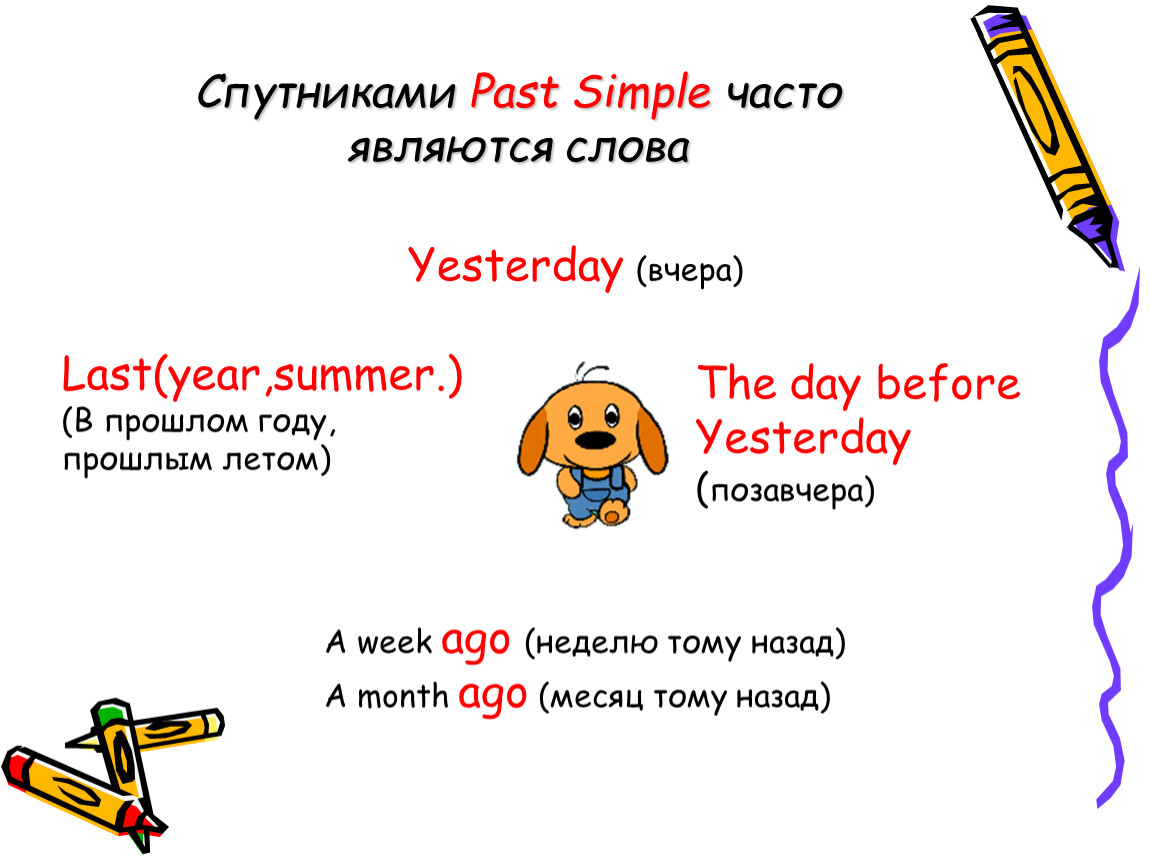 Спутниками Past Simple часто являются слова

Yesterday (вчера)

Last(year,summer.)
(В прошлом году, прошлым летом)

The day before Yesterday
(позавчера)

A week ago (неделю тому назад)
A month ago (месяц тому назад)